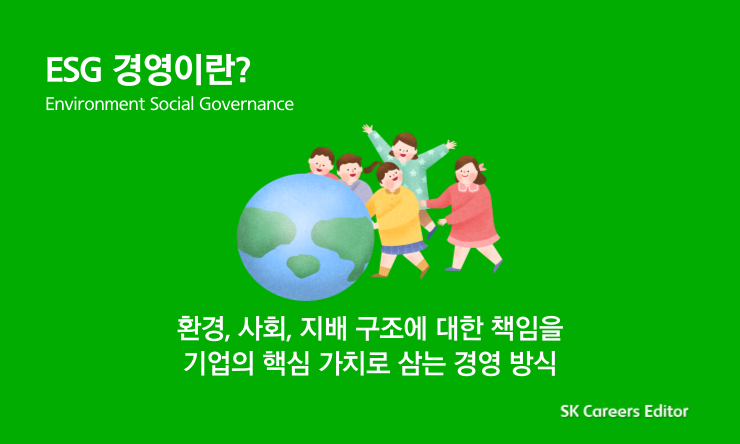 ESG 경영이란?
Environment Social Governance

환경, 사회, 지배 구조에 대한 책임을 기업의 핵심 가치로 삼는 경영 방식

SK Careers Editor